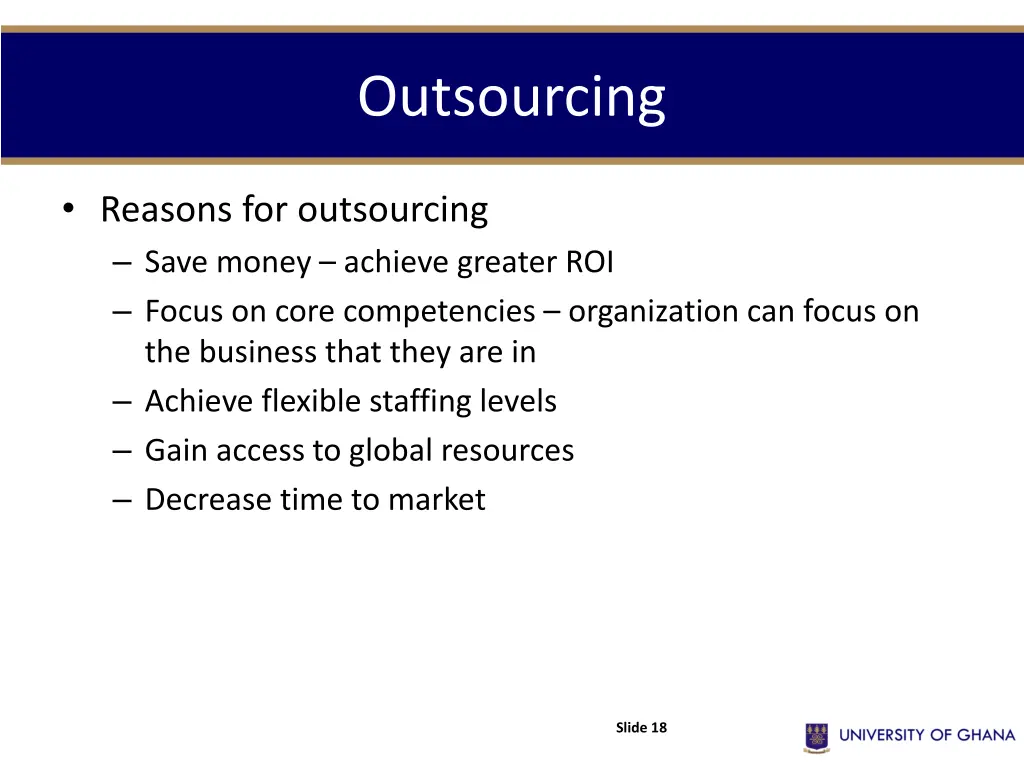 Outsourcing

• Reasons for outsourcing
– Save money – achieve greater ROI
– Focus on core competencies – organization can focus on the business that they are in
– Achieve flexible staffing levels
– Gain access to global resources
– Decrease time to market

Slide 18

UNIVERSITY OF GHANA